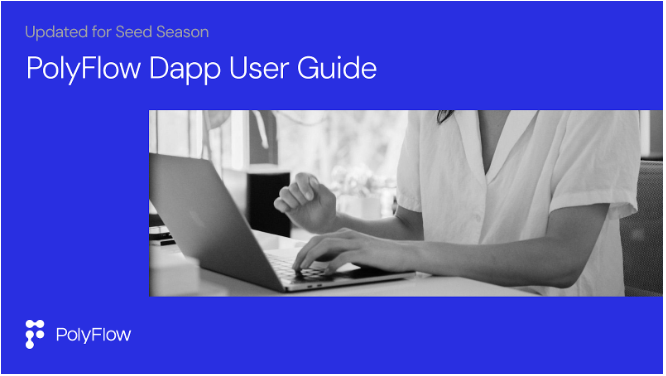 Updated for Seed Season

PolyFlow Dapp User Guide

PolyFlow